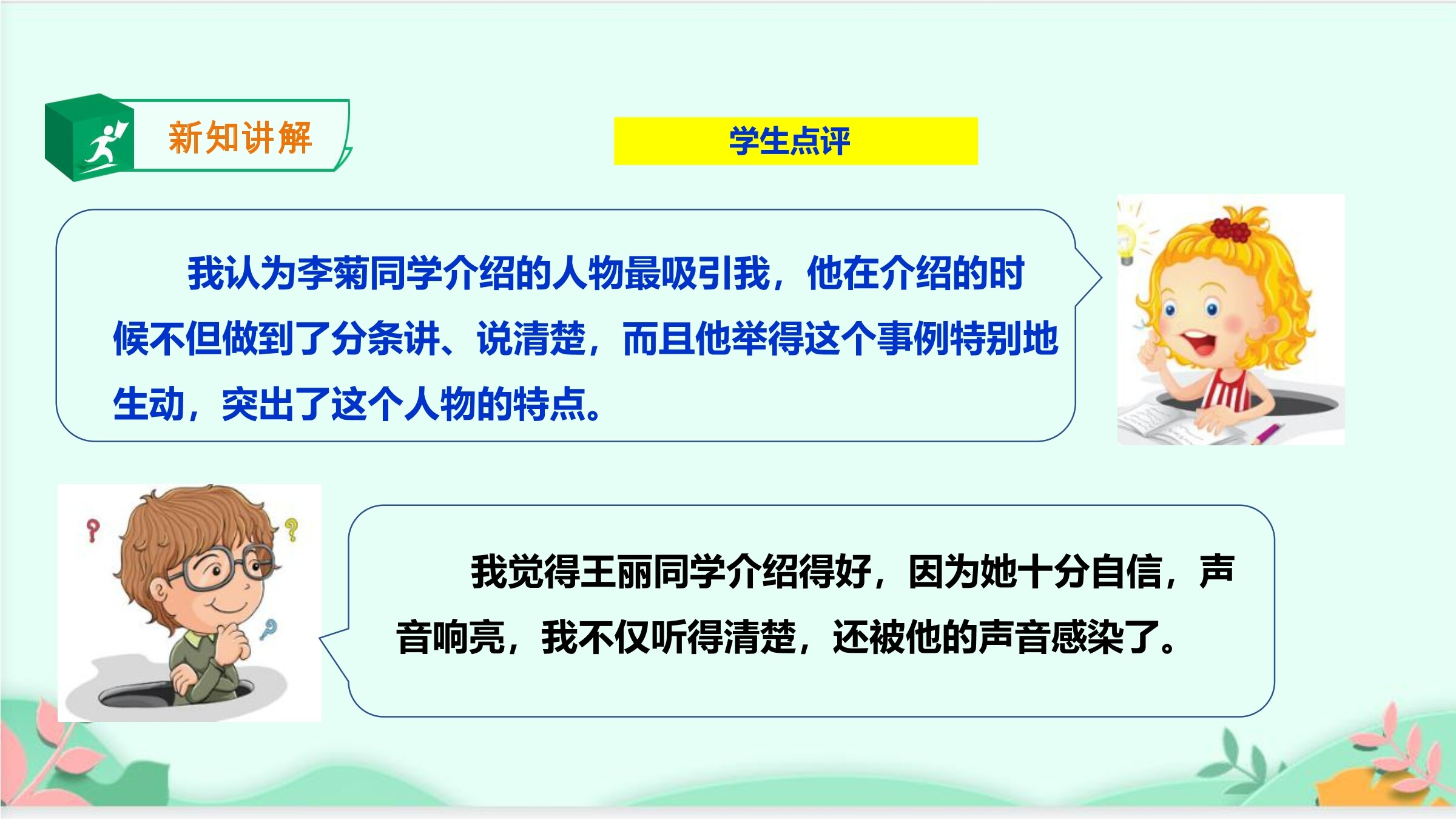 新知讲解

学生点评

我认为李菊同学介绍的人物最吸引我，他在介绍的时候不但做到了分条讲、说清楚，而且他举得这个事例特别地生动，突出了这个人物的特点。

我觉得王丽同学介绍得好，因为她十分自信，声音响亮，我不仅听得清楚，还被他的声音感染了。